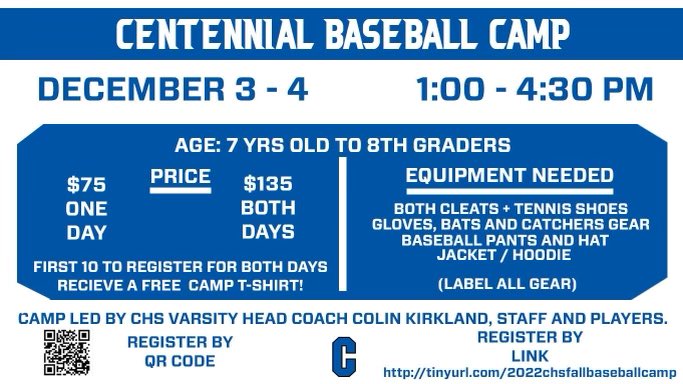 CENTENNIAL BASEBALL CAMP

DECEMBER 3 - 4

1:00 - 4:30 PM

AGE: 7 YRS OLD TO 8TH GRADERS

PRICE

$75 ONE DAY

$135 BOTH DAYS

FIRST 10 TO REGISTER FOR BOTH DAYS RECIEVE A FREE CAMP T-SHIRT!

EQUIPMENT NEEDED

BOTH CLEATS + TENNIS SHOES
GLOVES, BATS AND CATCHERS GEAR
BASEBALL PANTS AND HAT
JACKET / HOODIE

(LABEL ALL GEAR)

CAMP LED BY CHS VARSITY HEAD COACH COLIN KIRKLAND, STAFF AND PLAYERS.

REGISTER BY QR CODE

C

REGISTER BY LINK
http://tinyurl.com/2022chsfallbaseballcamp